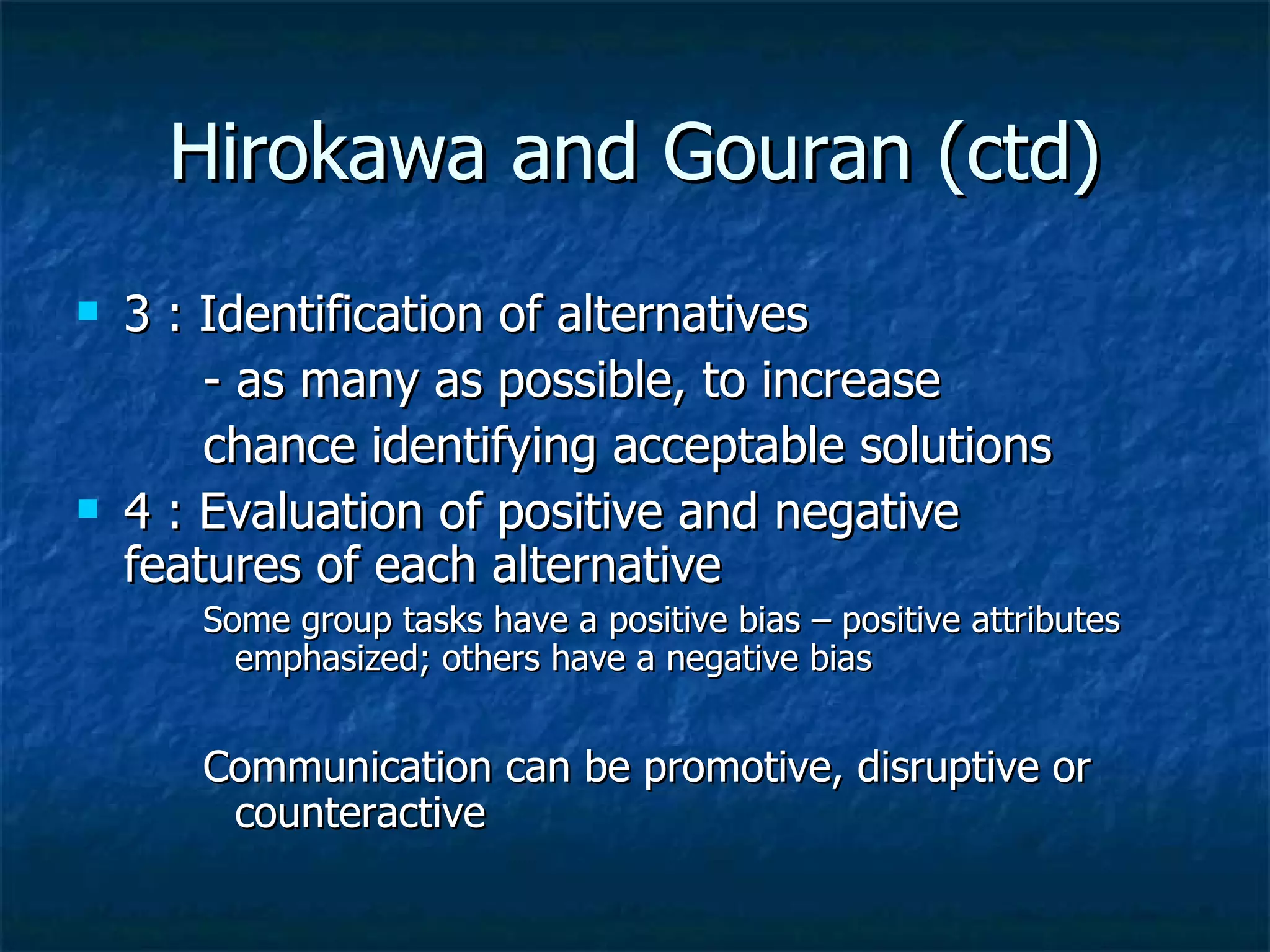 Hirokawa and Gouran (ctd)

3 : Identification of alternatives
- as many as possible, to increase chance identifying acceptable solutions

4 : Evaluation of positive and negative features of each alternative

Some group tasks have a positive bias – positive attributes emphasized; others have a negative bias

Communication can be promotive, disruptive or counteractive